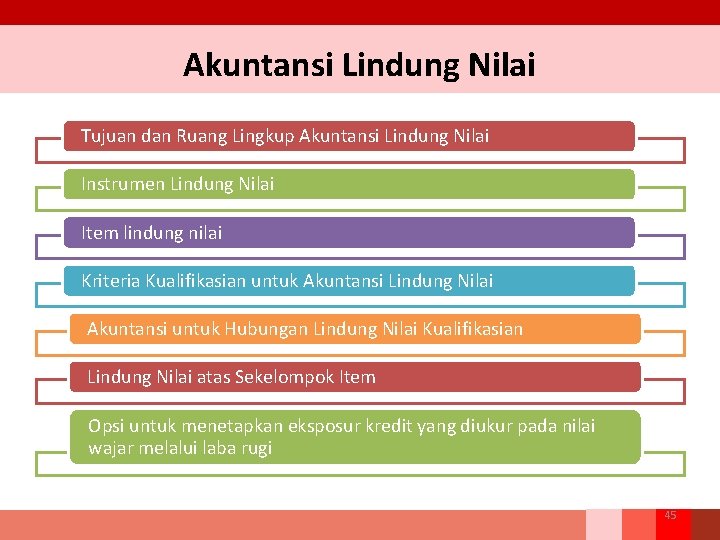 Akuntansi Lindung Nilai

Tujuan dan Ruang Lingkup Akuntansi Lindung Nilai

Instrumen Lindung Nilai

Item lindung nilai

Kriteria Kualifikasian untuk Akuntansi Lindung Nilai

Akuntansi untuk Hubungan Lindung Nilai Kualifikasian

Lindung Nilai atas Sekelompok Item

Opsi untuk menetapkan eksposur kredit yang diukur pada nilai wajar melalui laba rugi

45